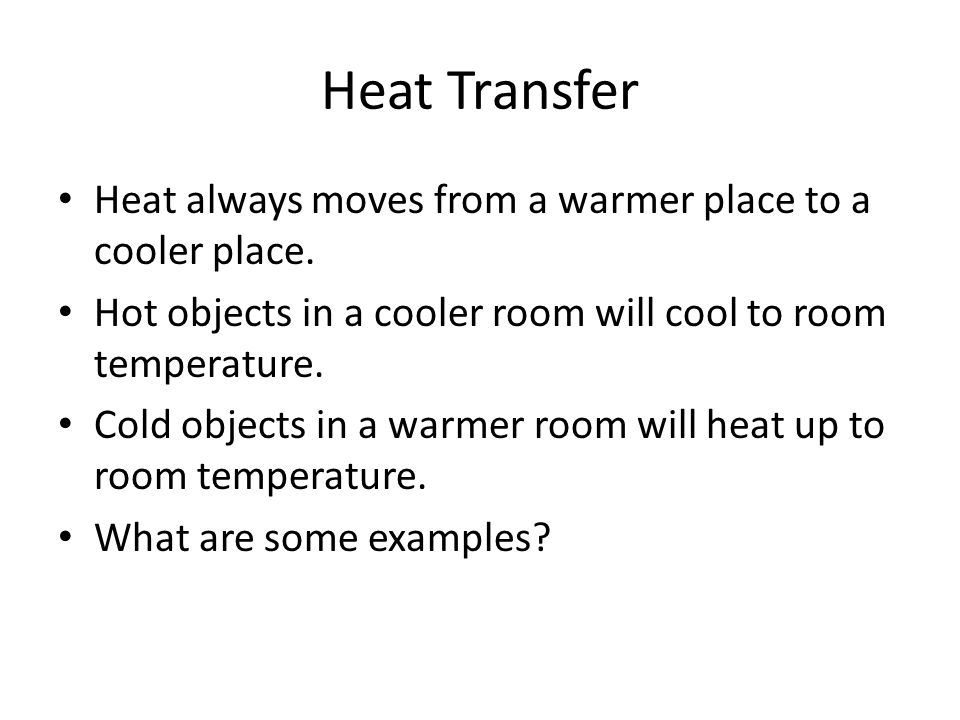 Heat Transfer

• Heat always moves from a warmer place to a cooler place.
• Hot objects in a cooler room will cool to room temperature.
• Cold objects in a warmer room will heat up to room temperature.
• What are some examples?